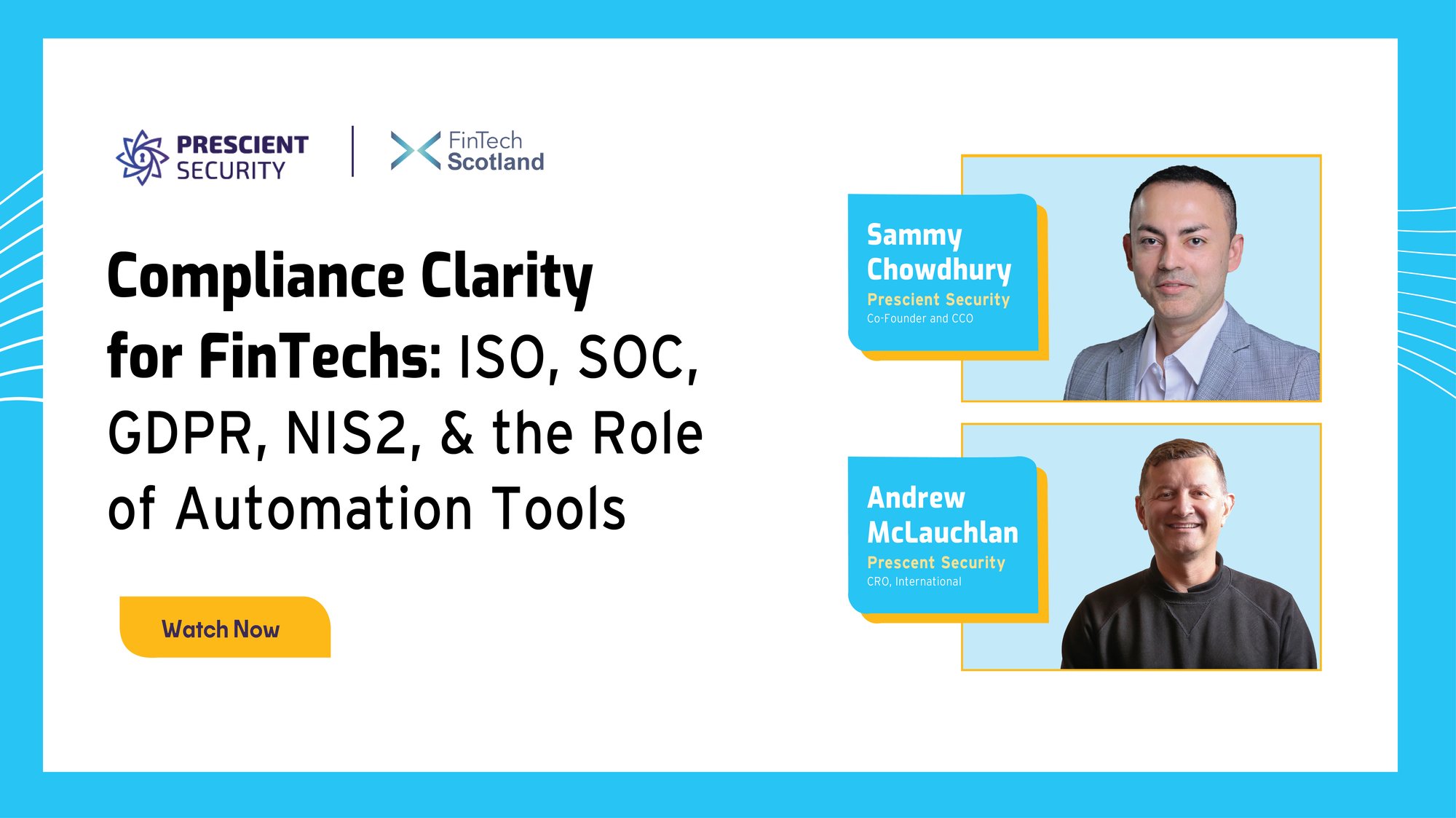 PRESCIENT SECURITY

FinTech Scotland

Compliance Clarity for FinTechs: ISO, SOC, GDPR, NIS2, & the Role of Automation Tools

Watch Now

Sammy Chowdhury
Prescient Security
Co-Founder and CCO

Andrew McLauchlan
Prescent Security
CRO, International